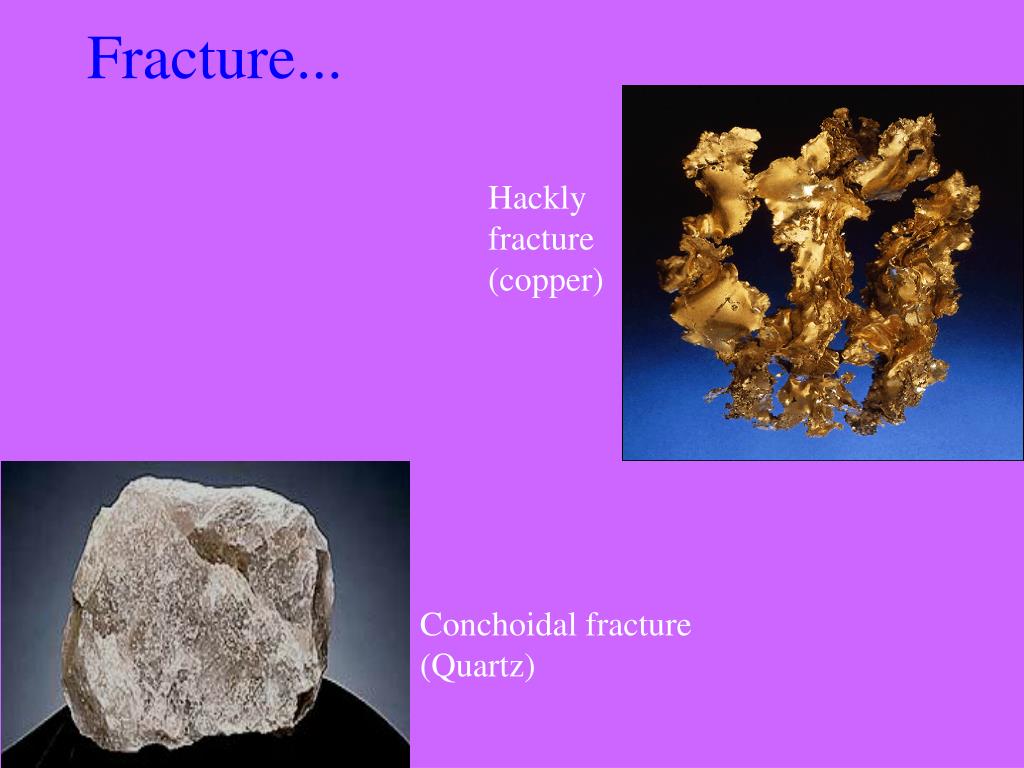 Fracture...

Hackly fracture (copper)

Conchoidal fracture (Quartz)